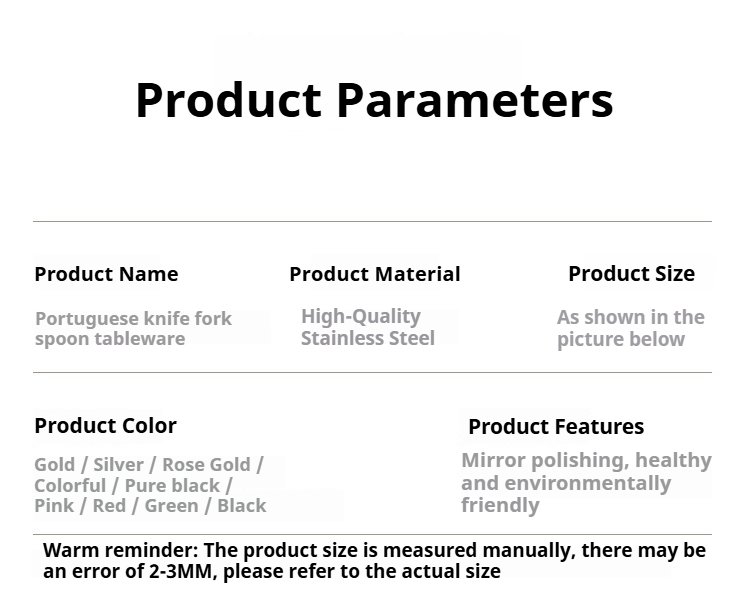 Product Parameters

Product Name

Portuguese knife fork spoon tableware

Product Material

High-Quality Stainless Steel

Product Size

As shown in the picture below

Product Color

Gold / Silver / Rose Gold / Colorful / Pure black / Pink / Red / Green / Black

Product Features

Mirror polishing, healthy and environmentally friendly

Warm reminder: The product size is measured manually, there may be an error of 2-3MM, please refer to the actual size